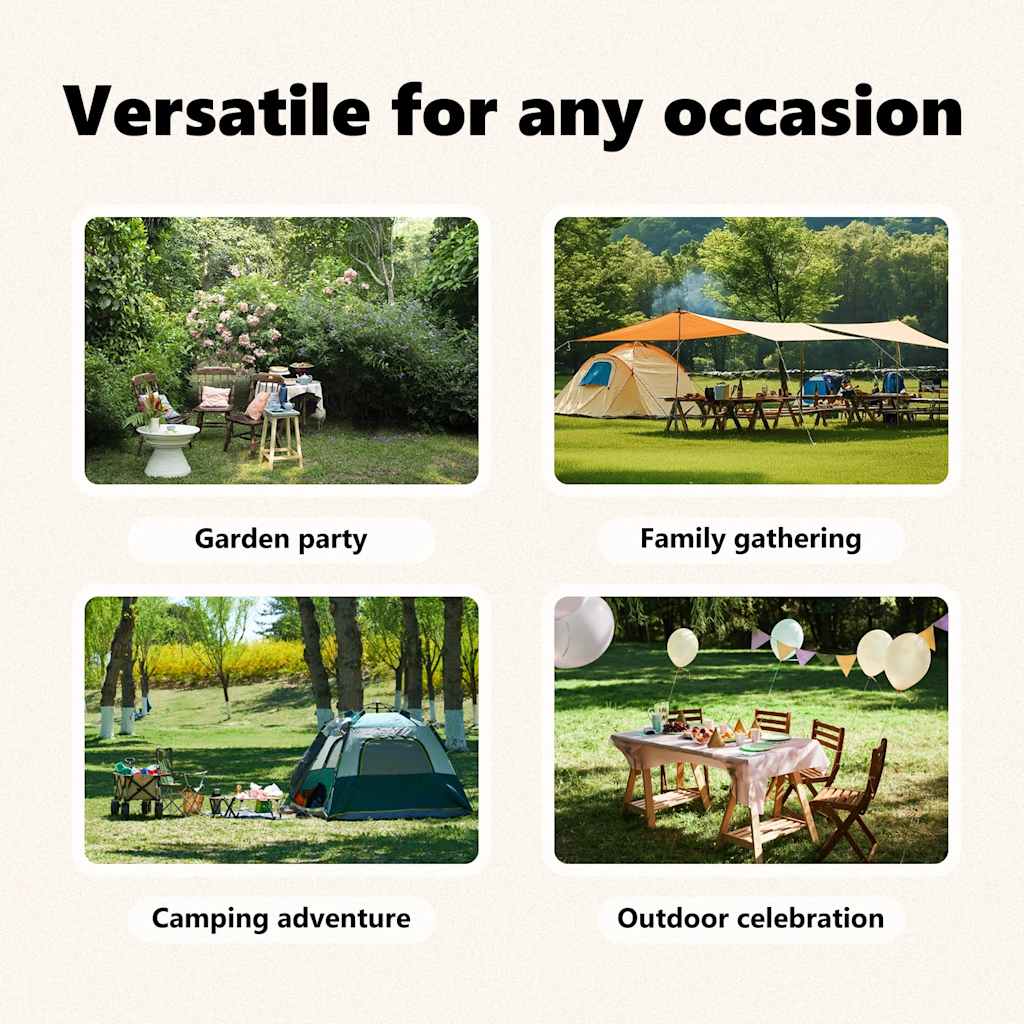 Versatile for any occasion

Garden party

Family gathering

Camping adventure

Outdoor celebration